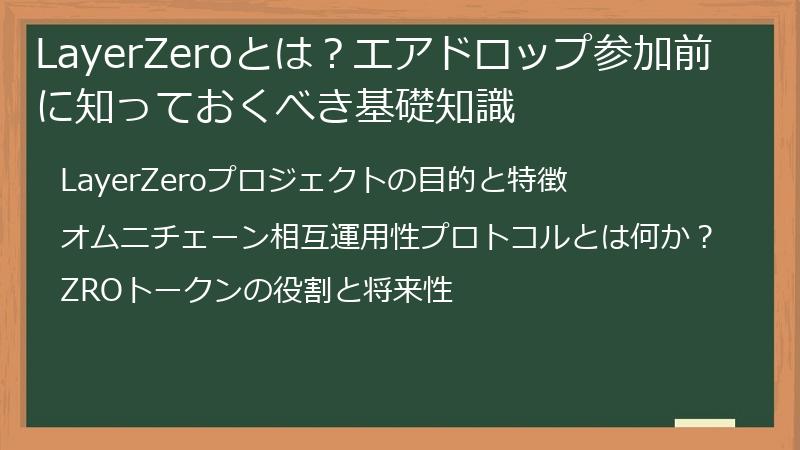 LayerZeroとは？エアドロップ参加前に知っておくべき基礎知識

LayerZeroプロジェクトの目的と特徴

オムニチェーン相互運用性プロトコルとは何か？

ZROトークンの役割と将来性